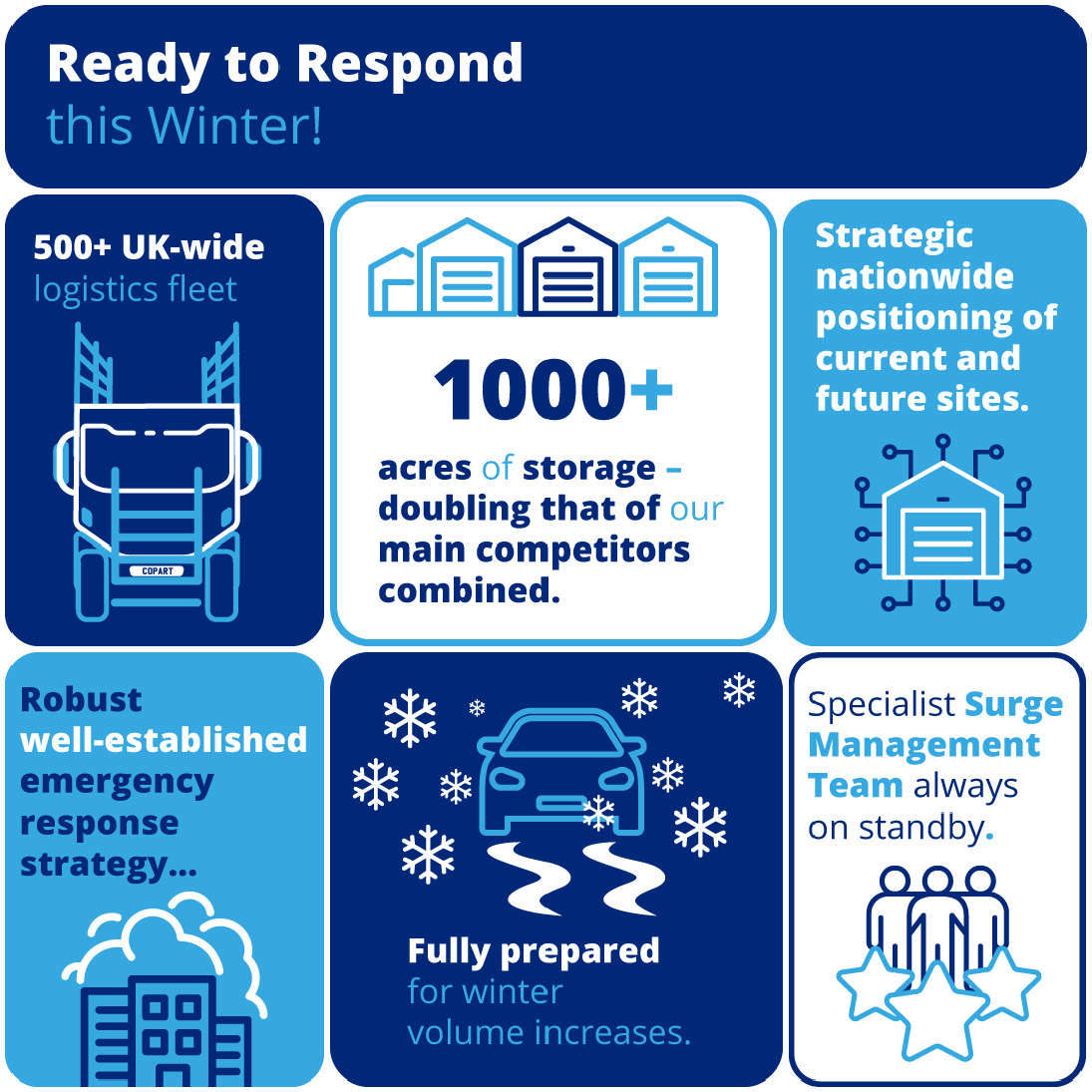 Ready to Respond
this Winter!

500+ UK-wide
logistics fleet

COPART

1000+

acres of storage – doubling that of our main competitors combined.

Strategic nationwide positioning of current and future sites.

Robust well-established emergency response strategy...

Fully prepared
for winter
volume increases.

Specialist Surge Management Team always on standby.